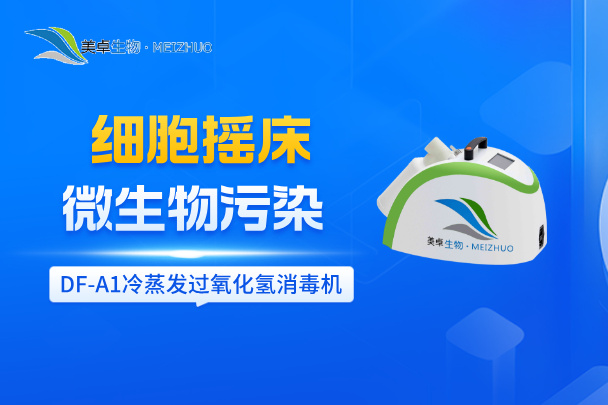 美卓生物 · MEIZHUO

细胞摇床
微生物污染

DF-A1冷蒸发过氧化氢消毒机

美卓生物 · MEIZHUO